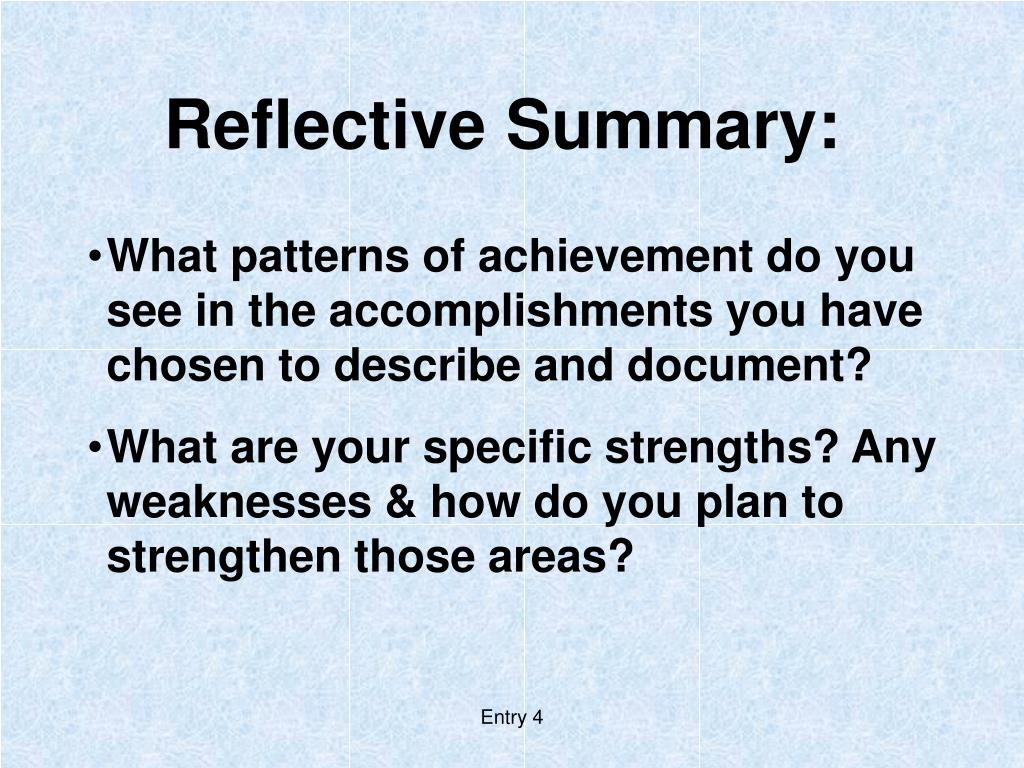 Reflective Summary:

• What patterns of achievement do you see in the accomplishments you have chosen to describe and document?

• What are your specific strengths? Any weaknesses & how do you plan to strengthen those areas?

Entry 4